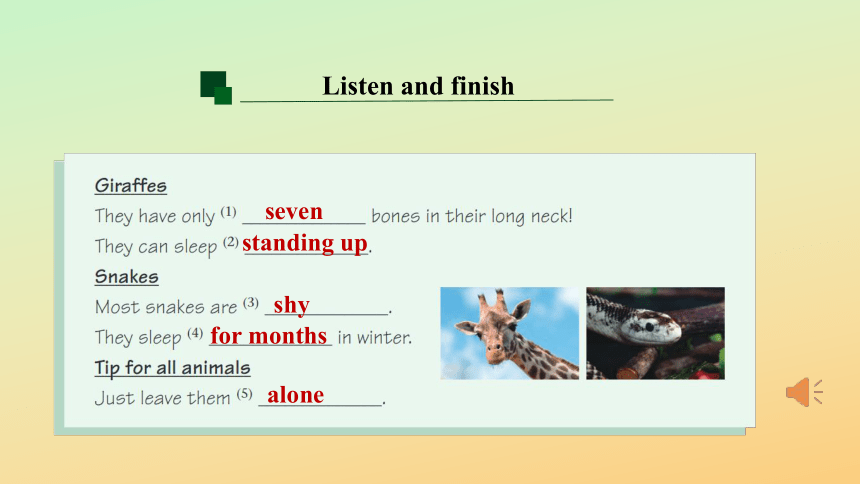 Listen and finish

Giraffes

They have only (1) seven bones in their long neck!

They can sleep (2) standing up.

Snakes

Most snakes are (3) shy.

They sleep (4) for months in winter.

Tip for all animals

Just leave them (5) alone.